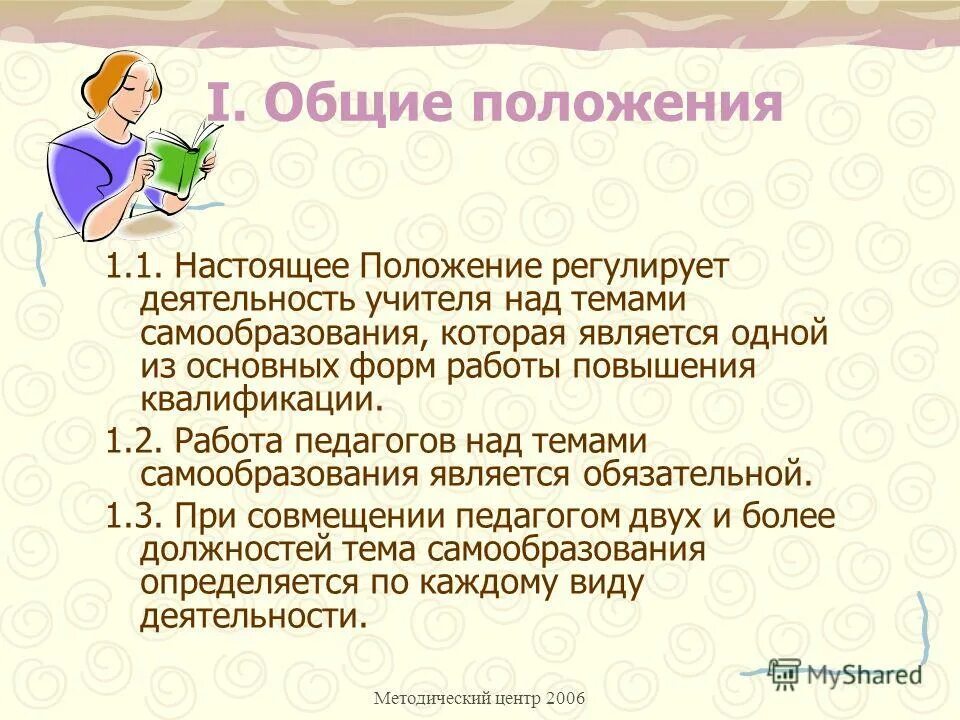 I. Общие положения

1.1. Настоящее Положение регулирует деятельность учителя над темами самообразования, которая является одной из основных форм работы повышения квалификации.

1.2. Работа педагогов над темами самообразования является обязательной.

1.3. При совмещении педагогом двух и более должностей тема самообразования определяется по каждому виду деятельности.

MyShared

Методический центр 2006